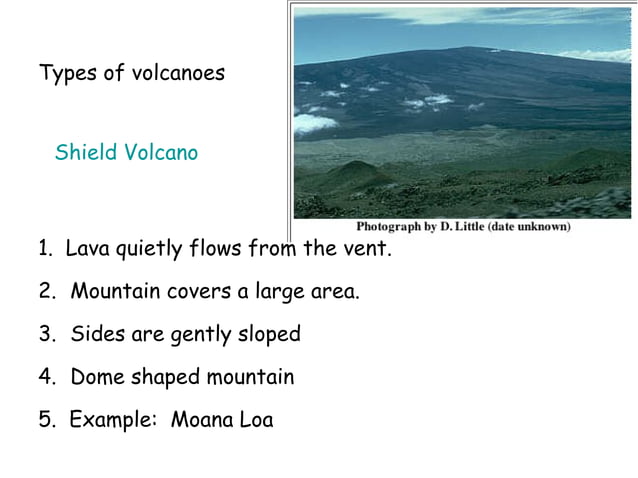 Types of volcanoes

Shield Volcano

Photograph by D. Little (date unknown)

1. Lava quietly flows from the vent.

2. Mountain covers a large area.

3. Sides are gently sloped

4. Dome shaped mountain

5. Example: Moana Loa